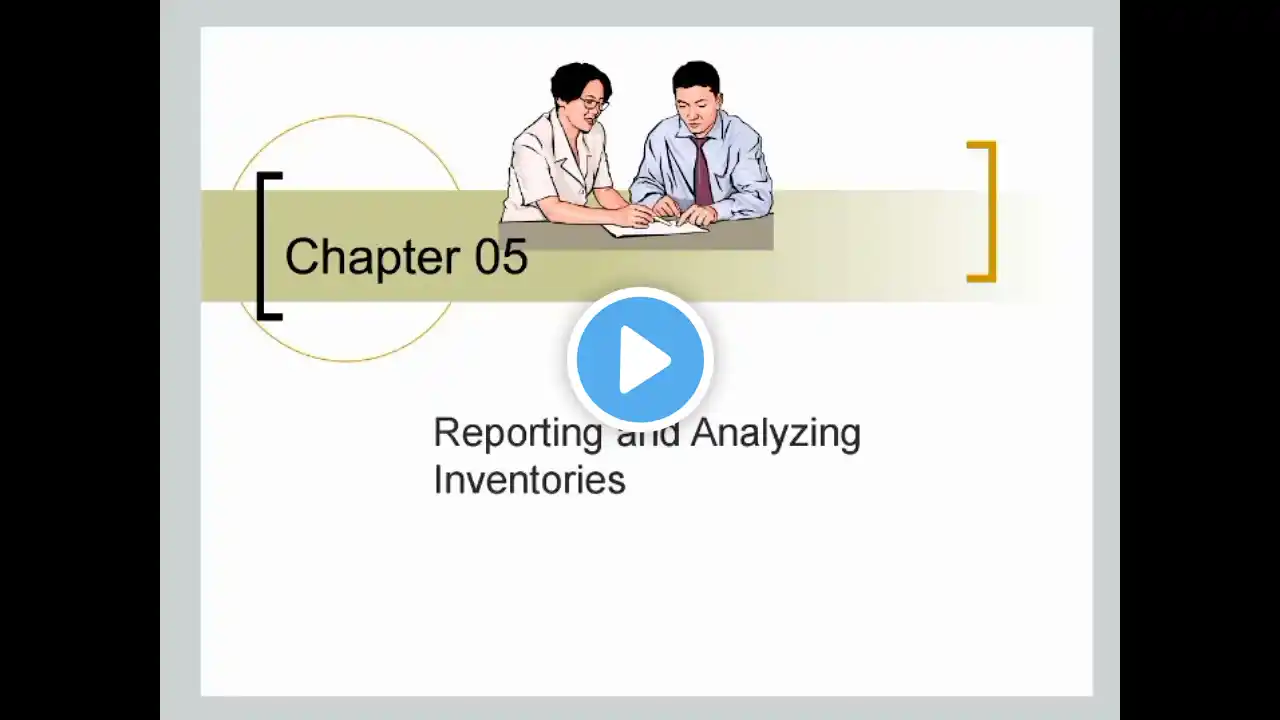 Chapter 05

Reporting and Analyzing Inventories